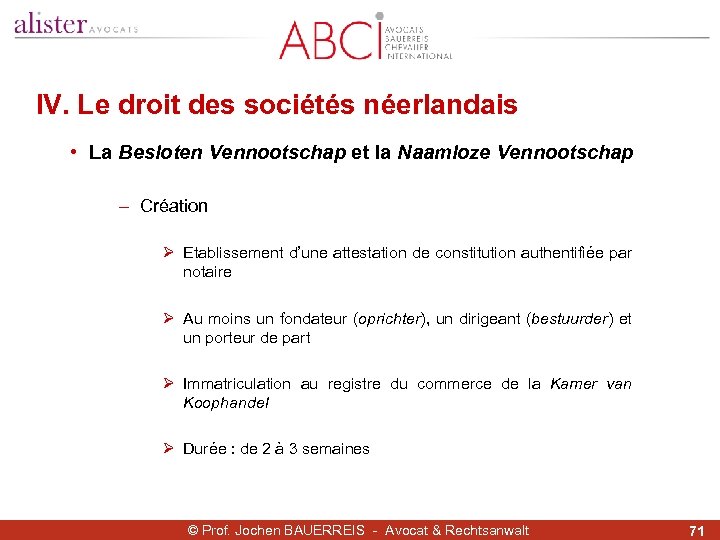 alister AVOCATS

ABCI AVOCATS BAUERREIS CHEVALIER INTERNATIONAL

IV. Le droit des sociétés néerlandais

• La Besloten Vennootschap et la Naamloze Vennootschap

– Création

➢ Etablissement d'une attestation de constitution authentifiée par notaire

➢ Au moins un fondateur (oprichter), un dirigeant (bestuurder) et un porteur de part

➢ Immatriculation au registre du commerce de la Kamer van Koophandel

➢ Durée : de 2 à 3 semaines

© Prof. Jochen BAUERREIS - Avocat & Rechtsanwalt

71